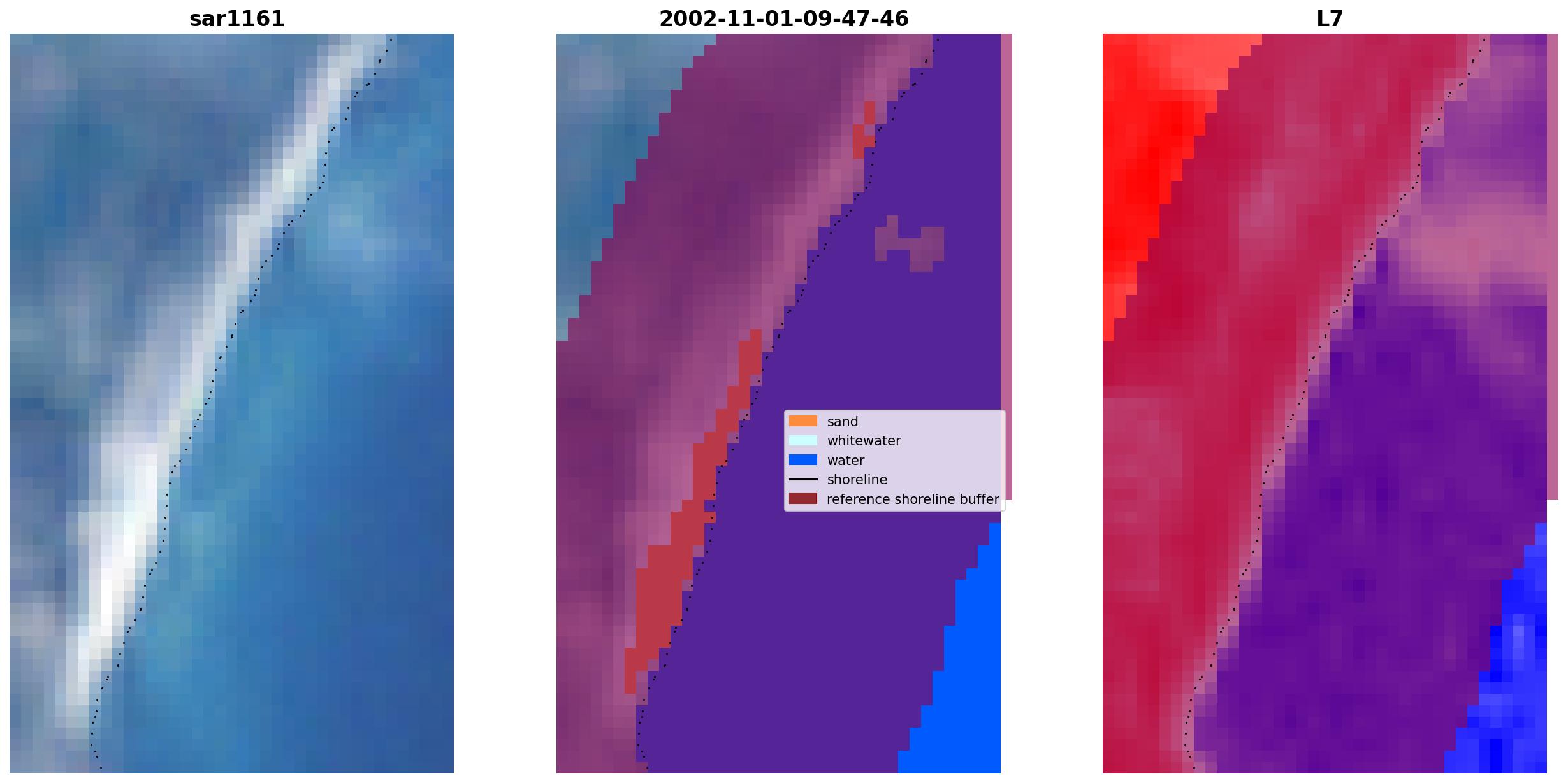 sar1161

2002-11-01-09-47-46

sand
whitewater
water
shoreline
reference shoreline buffer

L7